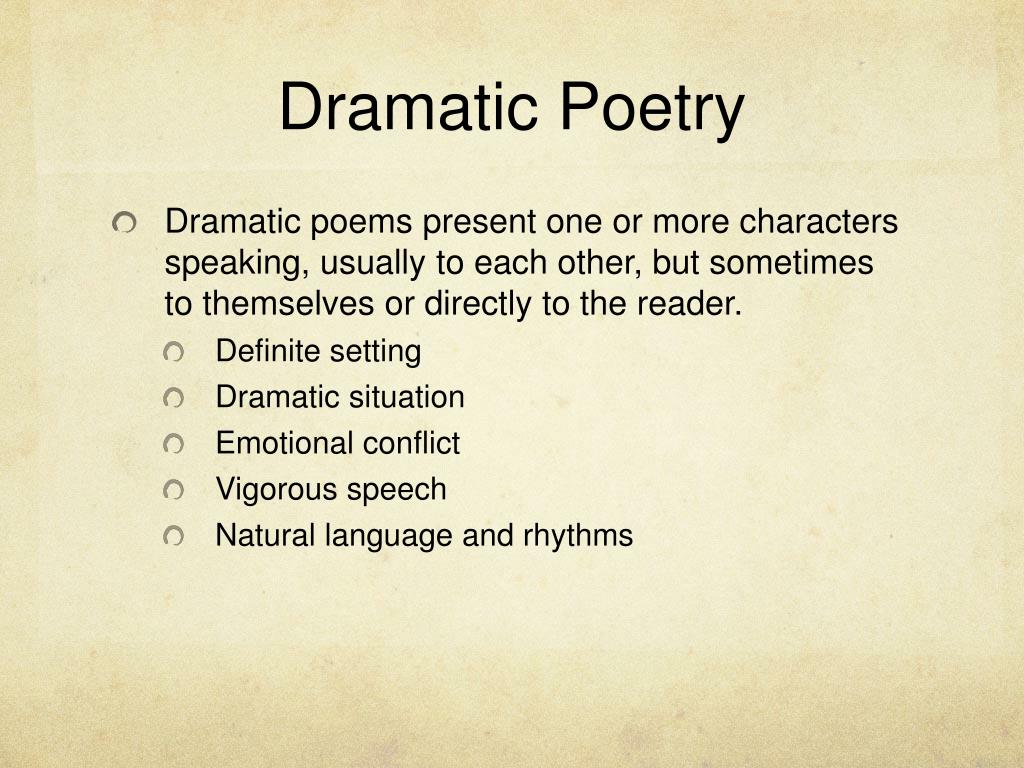 Dramatic Poetry

Dramatic poems present one or more characters speaking, usually to each other, but sometimes to themselves or directly to the reader.

Definite setting

Dramatic situation

Emotional conflict

Vigorous speech

Natural language and rhythms